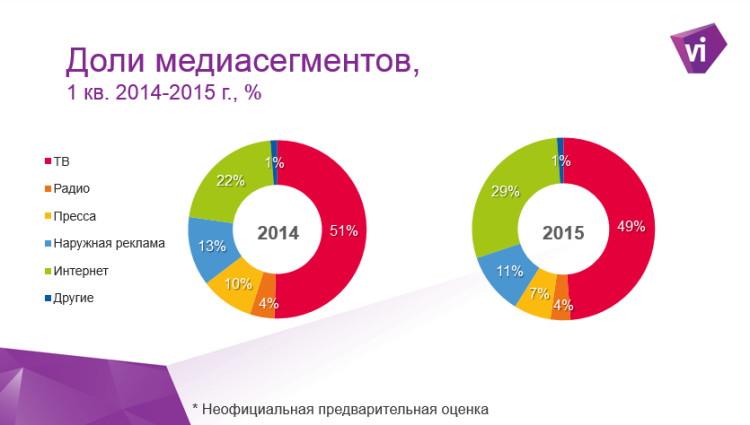 Доли медиасегментов,
1 кв. 2014-2015 г., %

vi

ТВ
Радио
Пресса
Наружная реклама
Интернет
Другие

2014
1%
51%
4%
10%
13%
22%

2015
1%
49%
4%
7%
11%
29%

* Неофициальная предварительная оценка